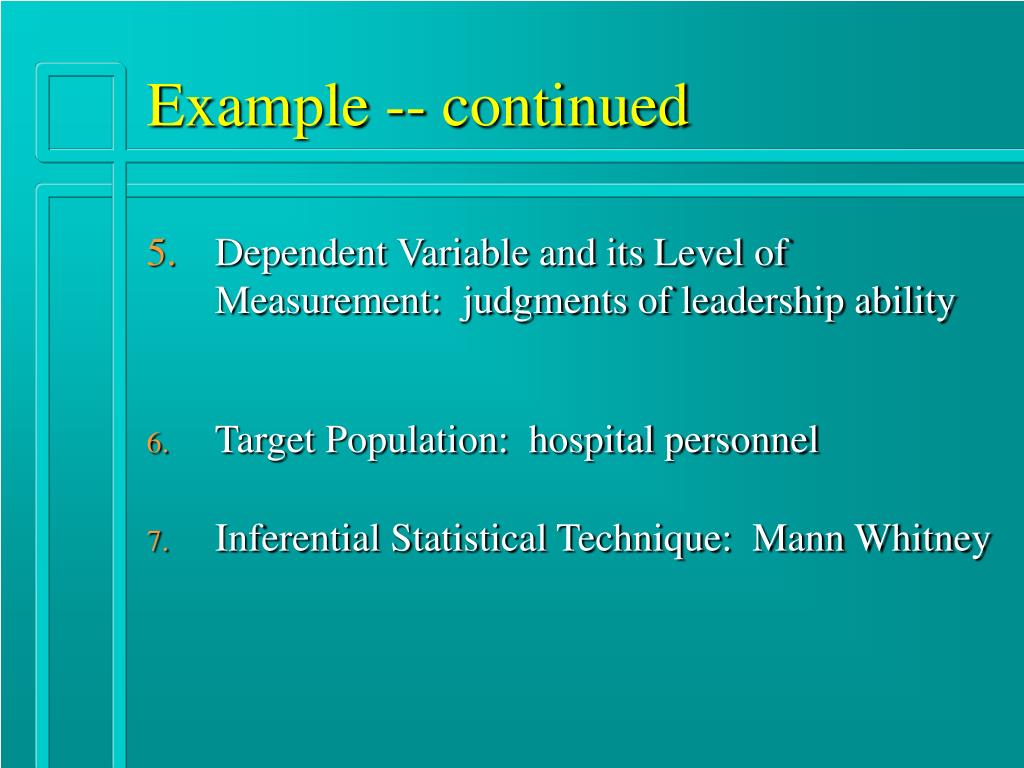 Example -- continued

5. Dependent Variable and its Level of Measurement: judgments of leadership ability

6. Target Population: hospital personnel

7. Inferential Statistical Technique: Mann Whitney